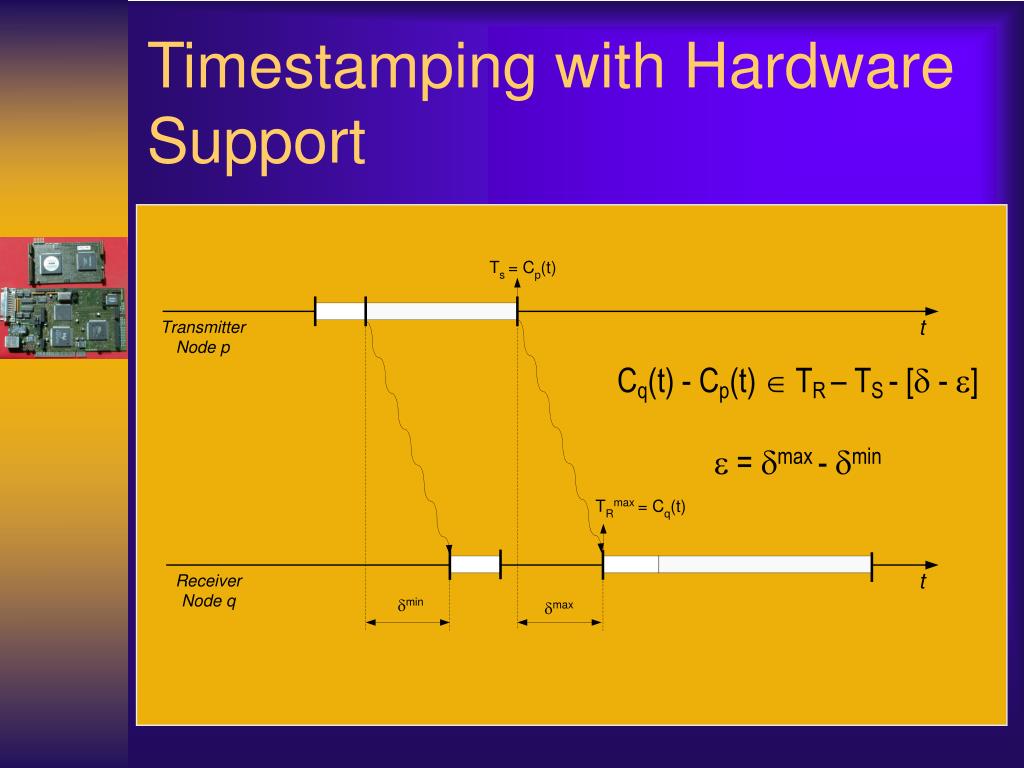 Timestamping with Hardware Support

$T_s = C_p(t)$

Transmitter Node p

t

$C_q(t) - C_p(t) \in T_R – T_S - [\delta - \varepsilon]$

$\varepsilon = \delta^{max} - \delta^{min}$

$T_R^{max} = C_q(t)$

Receiver Node q

t

$\delta^{min}$

$\delta^{max}$